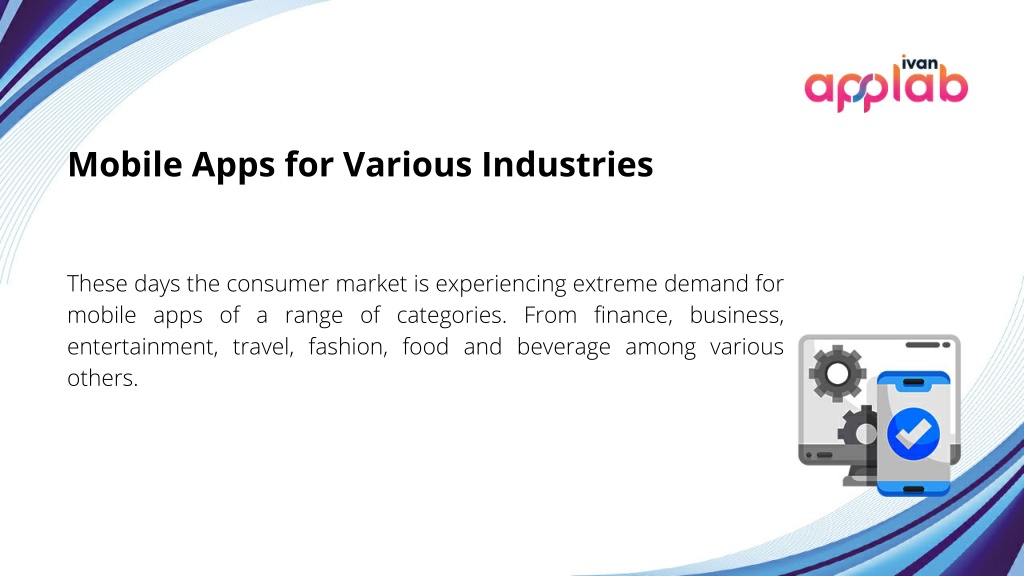 ivan
applab

Mobile Apps for Various Industries

These days the consumer market is experiencing extreme demand for mobile apps of a range of categories. From finance, business, entertainment, travel, fashion, food and beverage among various others.